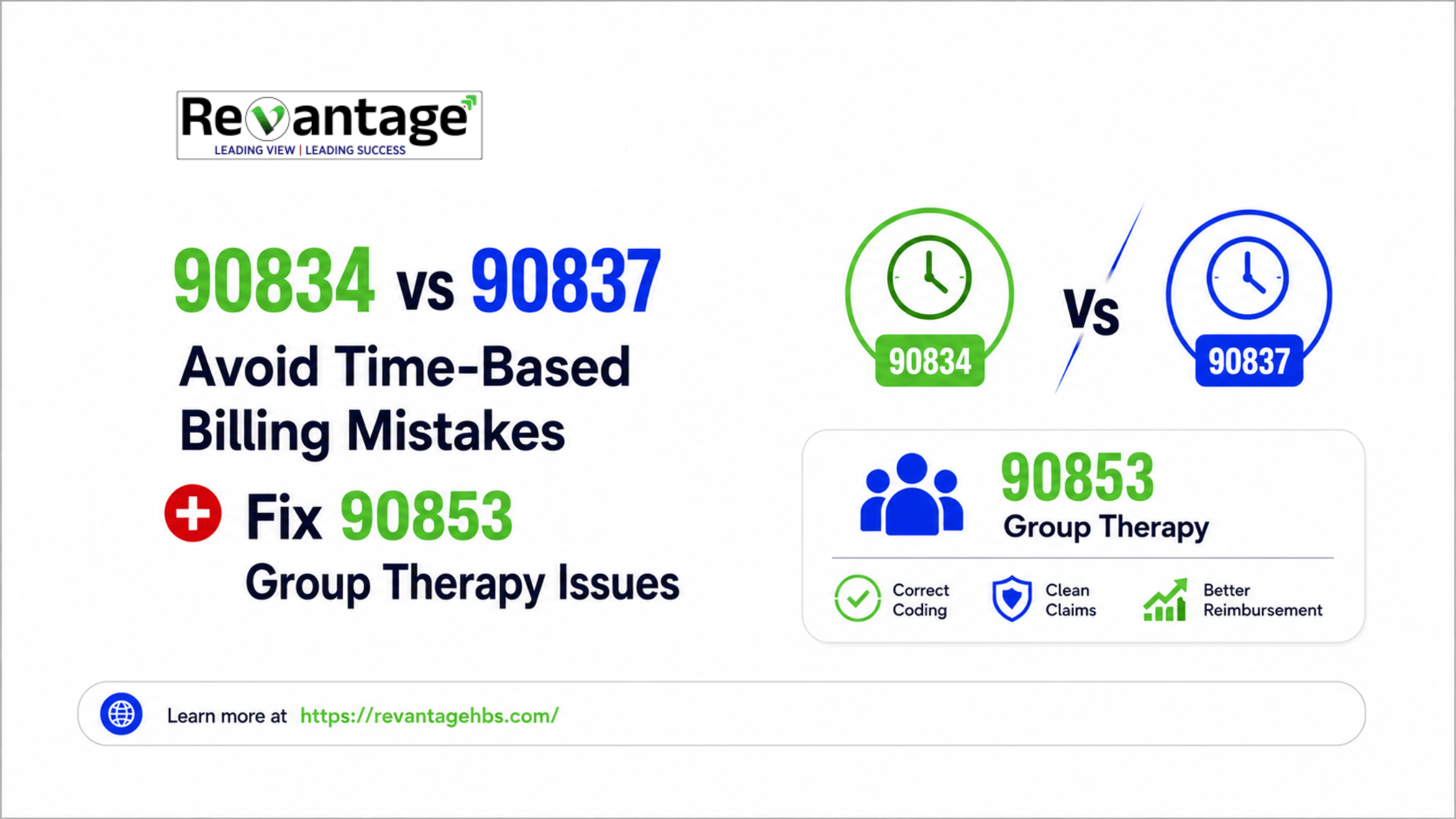 Revantage
LEADING VIEW | LEADING SUCCESS

90834 vs 90837
Avoid Time-Based Billing Mistakes

Fix 90853
Group Therapy Issues

90834 Vs 90837

90853
Group Therapy

Correct Coding
Clean Claims
Better Reimbursement

Learn more at https://revantagehbs.com/